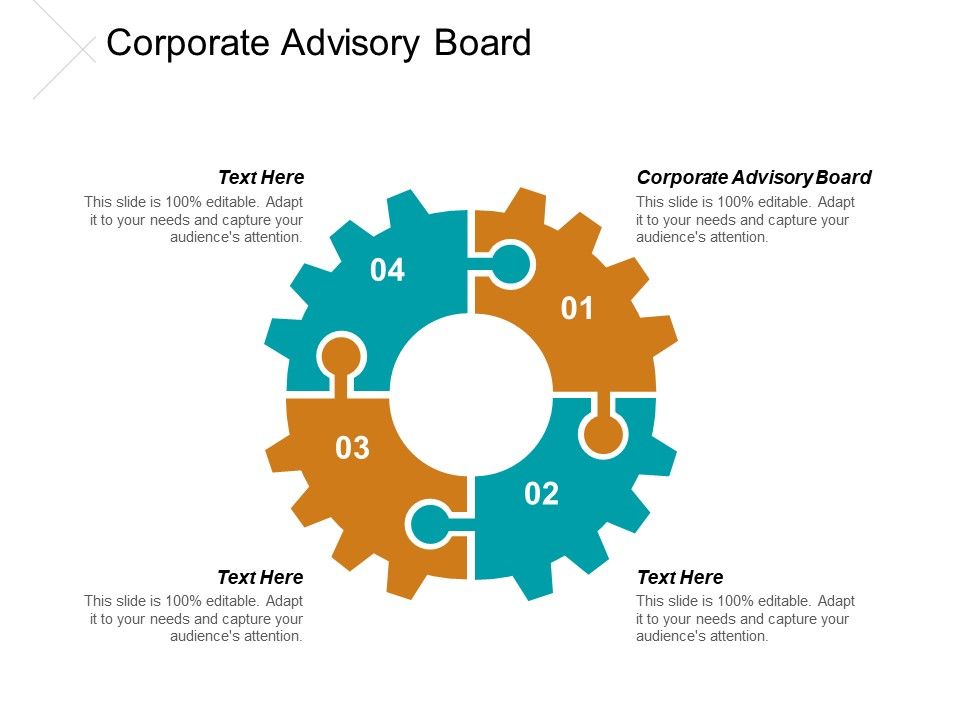 Corporate Advisory Board

Text Here
This slide is 100% editable. Adapt it to your needs and capture your audience's attention.

Corporate Advisory Board
This slide is 100% editable. Adapt it to your needs and capture your audience's attention.

04

01

03

02

Text Here
This slide is 100% editable. Adapt it to your needs and capture your audience's attention.

Text Here
This slide is 100% editable. Adapt it to your needs and capture your audience's attention.